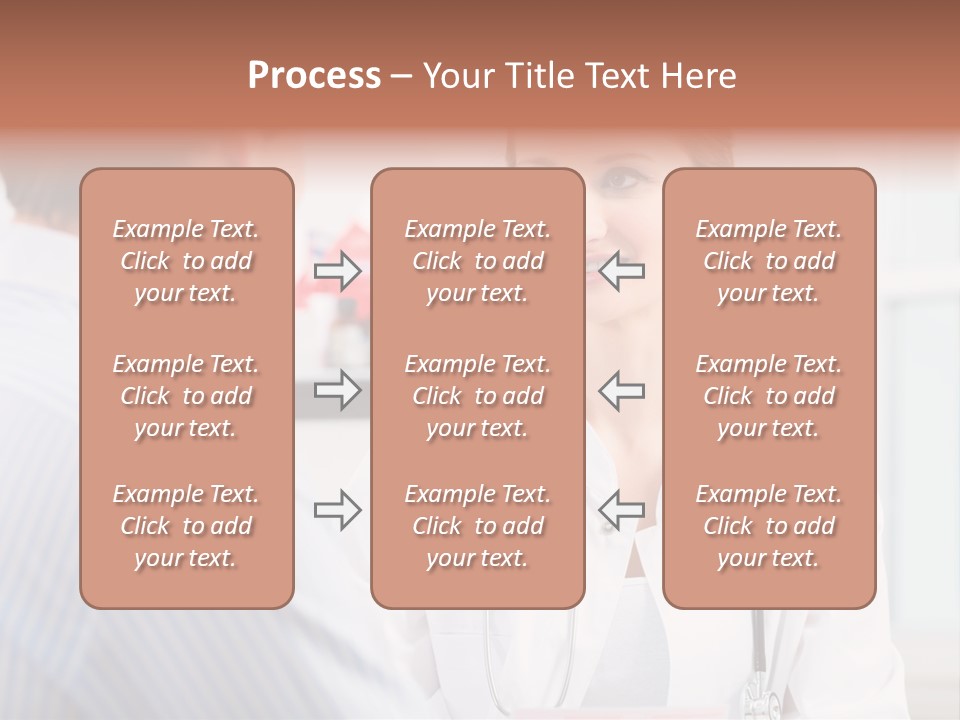 Process – Your Title Text Here

Example Text. Click to add your text.

Example Text. Click to add your text.

Example Text. Click to add your text.

Example Text. Click to add your text.

Example Text. Click to add your text.

Example Text. Click to add your text.

Example Text. Click to add your text.

Example Text. Click to add your text.

Example Text. Click to add your text.